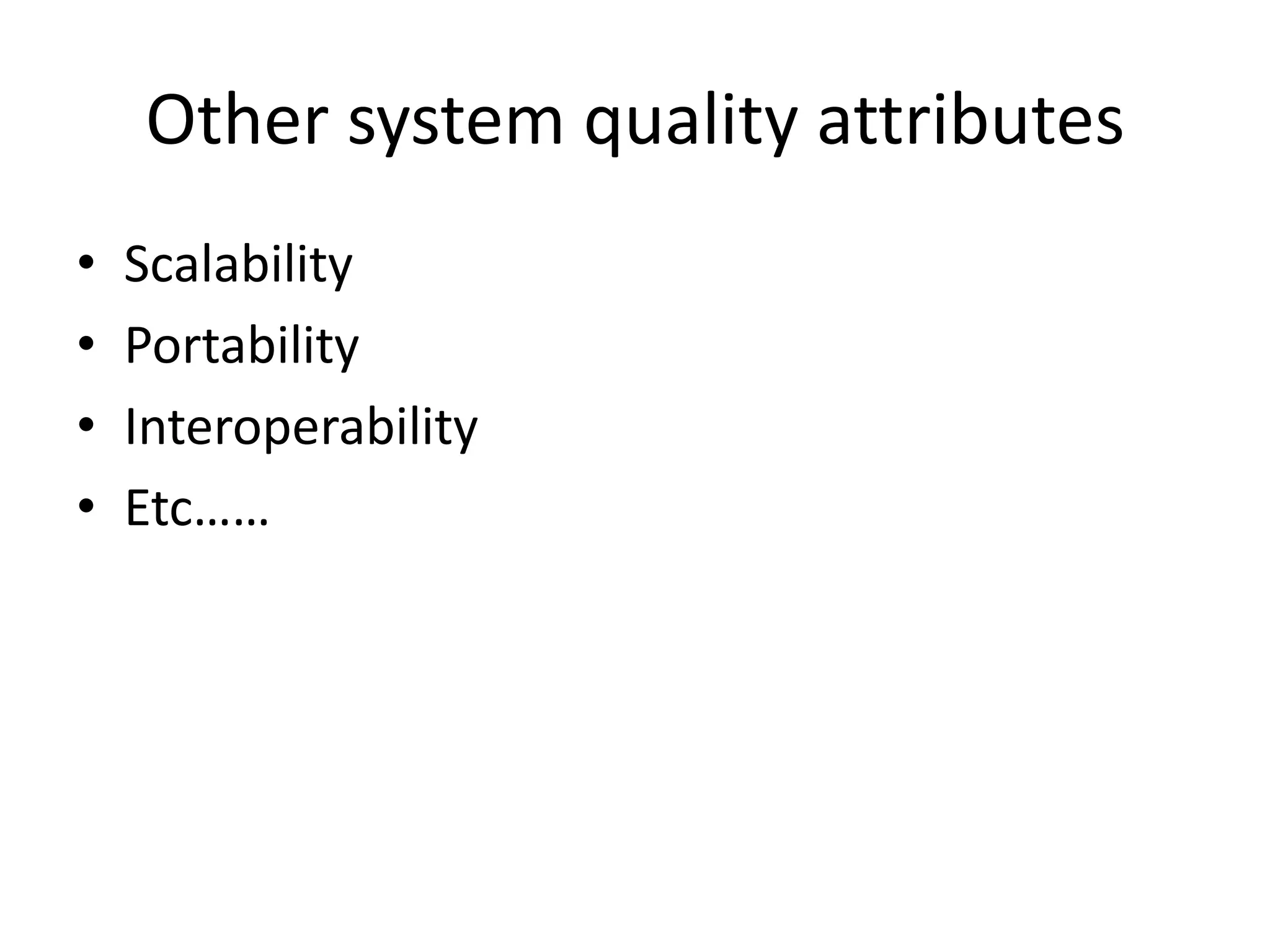 Other system quality attributes

• Scalability
• Portability
• Interoperability
• Etc……